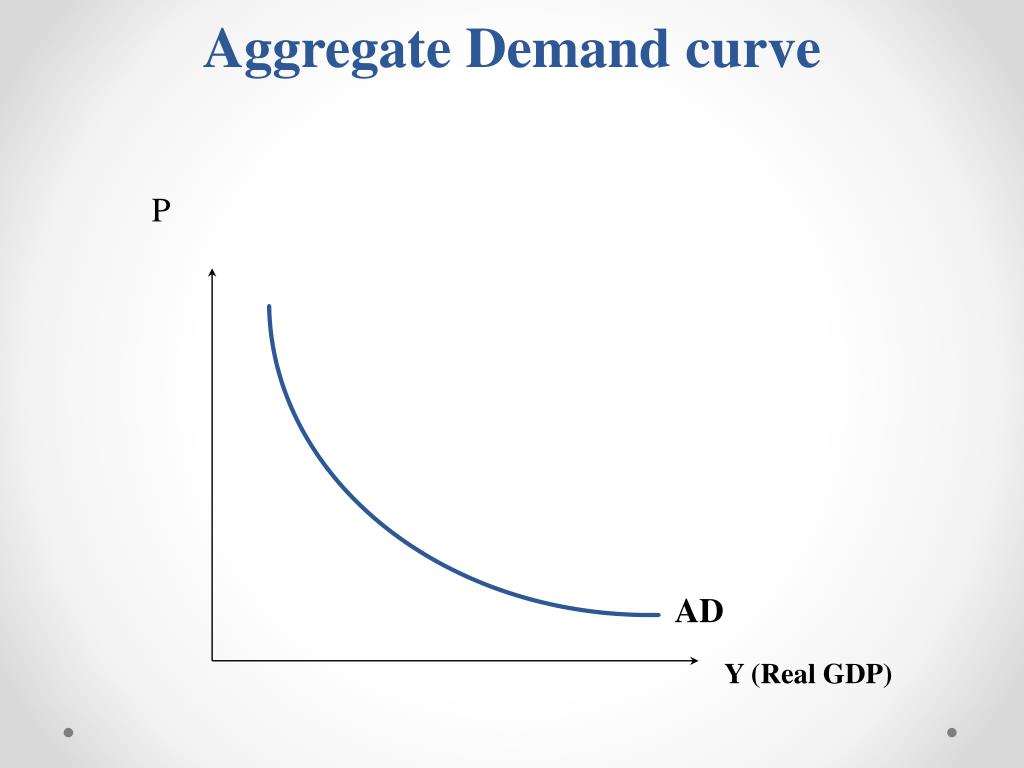 Aggregate Demand curve

P

AD

Y (Real GDP)